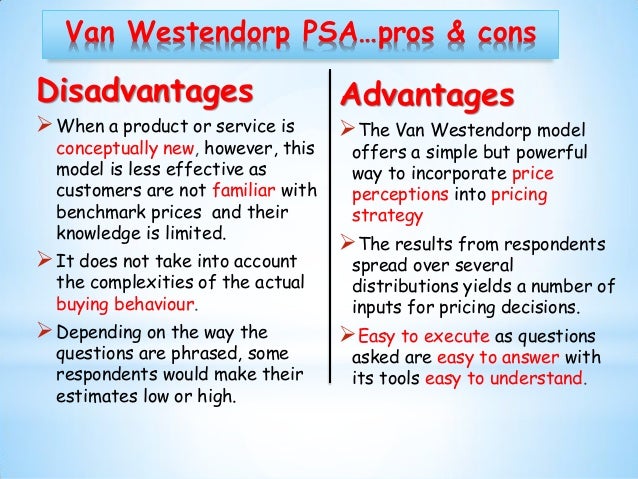 Van Westendorp PSA…pros & cons

Disadvantages

➢ When a product or service is conceptually new, however, this model is less effective as customers are not familiar with benchmark prices and their knowledge is limited.

➢ It does not take into account the complexities of the actual buying behaviour.

➢ Depending on the way the questions are phrased, some respondents would make their estimates low or high.

Advantages

➢ The Van Westendorp model offers a simple but powerful way to incorporate price perceptions into pricing strategy

➢ The results from respondents spread over several distributions yields a number of inputs for pricing decisions.

➢ Easy to execute as questions asked are easy to answer with its tools easy to understand.